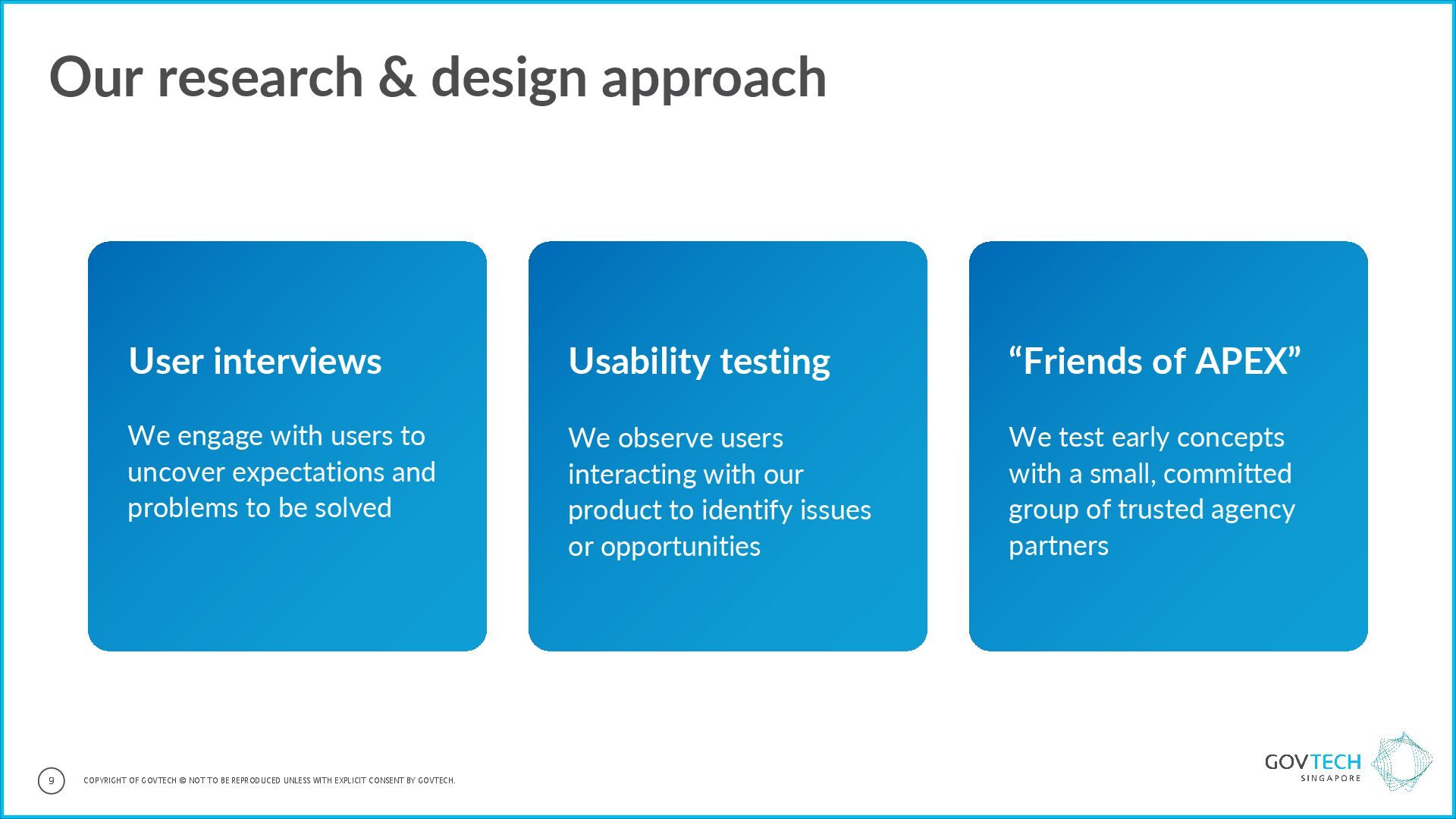 Our research & design approach

User interviews

We engage with users to uncover expectations and problems to be solved

Usability testing

We observe users interacting with our product to identify issues or opportunities

“Friends of APEX”

We test early concepts with a small, committed group of trusted agency partners

9

COPYRIGHT OF GOVTECH © NOT TO BE REPRODUCED UNLESS WITH EXPLICIT CONSENT BY GOVTECH.

GOVTECH SINGAPORE